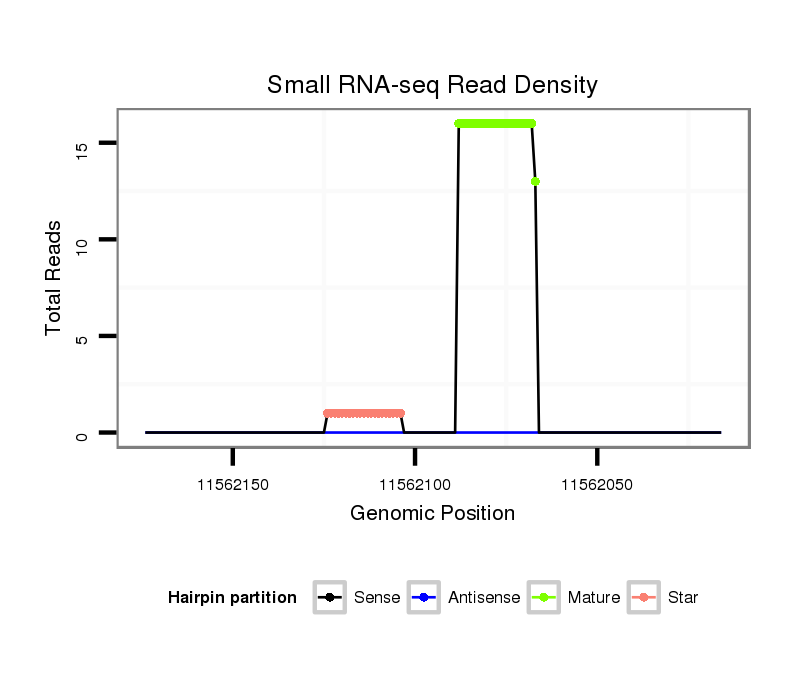 Small RNA-seq Read Density

Total Reads

15
10
5
0

11562150
11562100
11562050

Genomic Position

Hairpin partition
Sense
Antisense
Mature
Star